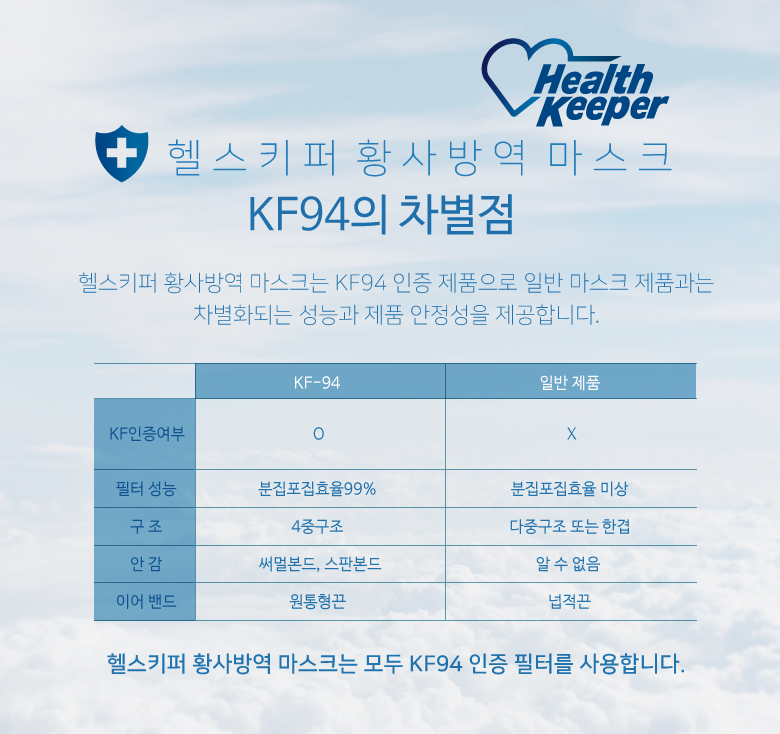 Health Keeper

헬스키퍼 황사방역 마스크
KF94의 차별점

헬스키퍼 황사방역 마스크는 KF94 인증 제품으로 일반 마스크 제품과는 차별화되는 성능과 제품 안정성을 제공합니다.

| | KF-94 | 일반 제품 |
|---|---|---|
| KF인증여부 | O | X |
| 필터 성능 | 분집포집효율99% | 분집포집효율 미상 |
| 구 조 | 4중구조 | 다중구조 또는 한겹 |
| 안 감 | 써멀본드, 스판본드 | 알 수 없음 |
| 이어 밴드 | 원통형끈 | 넙적끈 |

헬스키퍼 황사방역 마스크는 모두 KF94 인증 필터를 사용합니다.